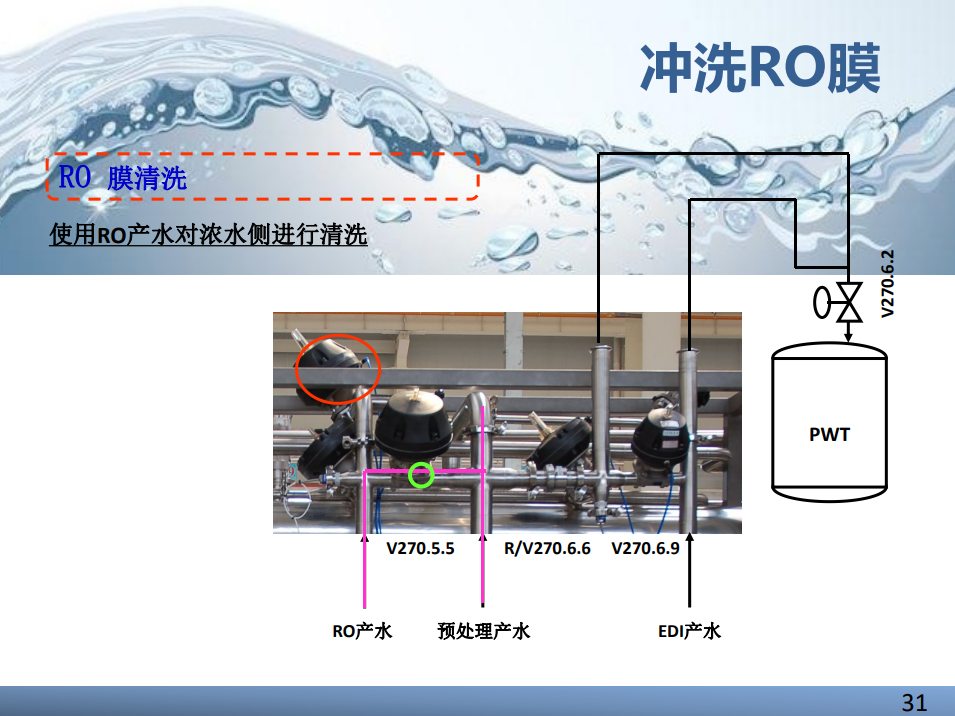 冲洗RO膜

RO 膜清洗

使用RO产水对浓水侧进行清洗

V270.6.2

PWT

V270.5.5

R/V270.6.6

V270.6.9

RO产水

预处理产水

EDI产水

31